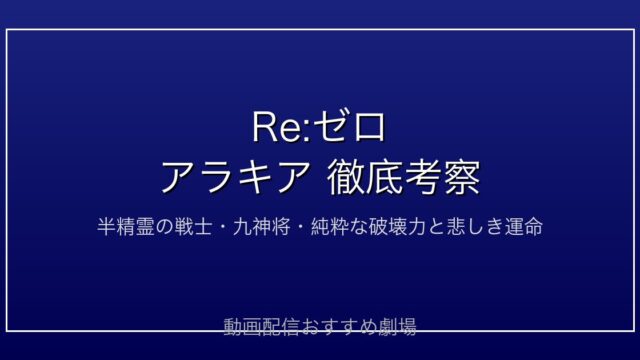 Re:ゼロ
アラキア 徹底考察

半精霊の戦士・九神将・純粋な破壊力と悲しき運命

動画配信おすすめ劇場